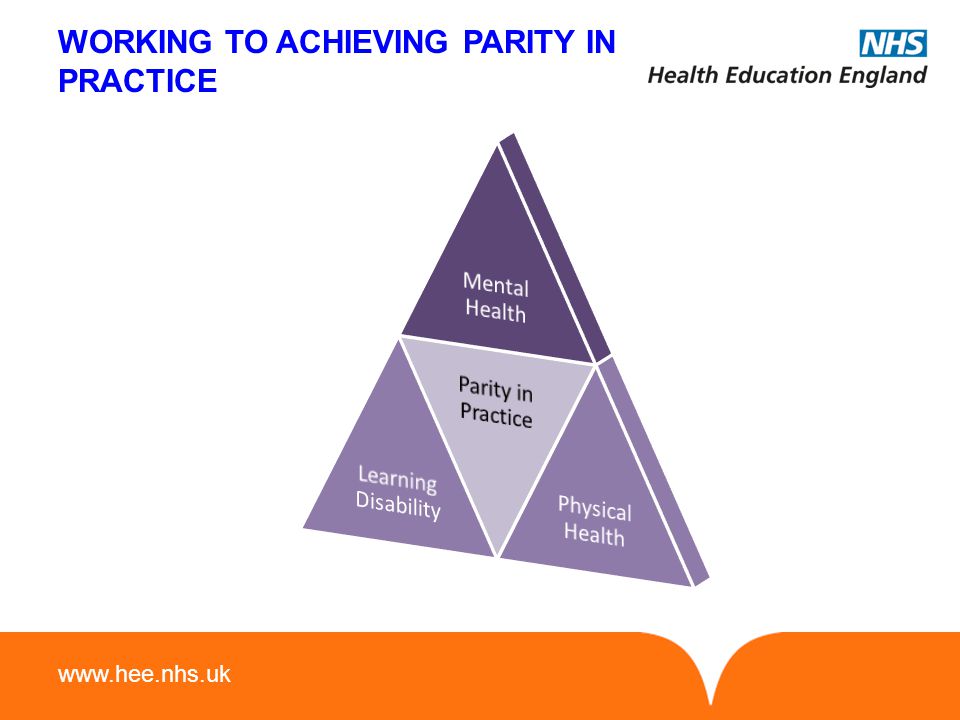 WORKING TO ACHIEVING PARITY IN PRACTICE

NHS
Health Education England

Mental Health

Parity in Practice

Learning Disability

Physical Health

www.hee.nhs.uk